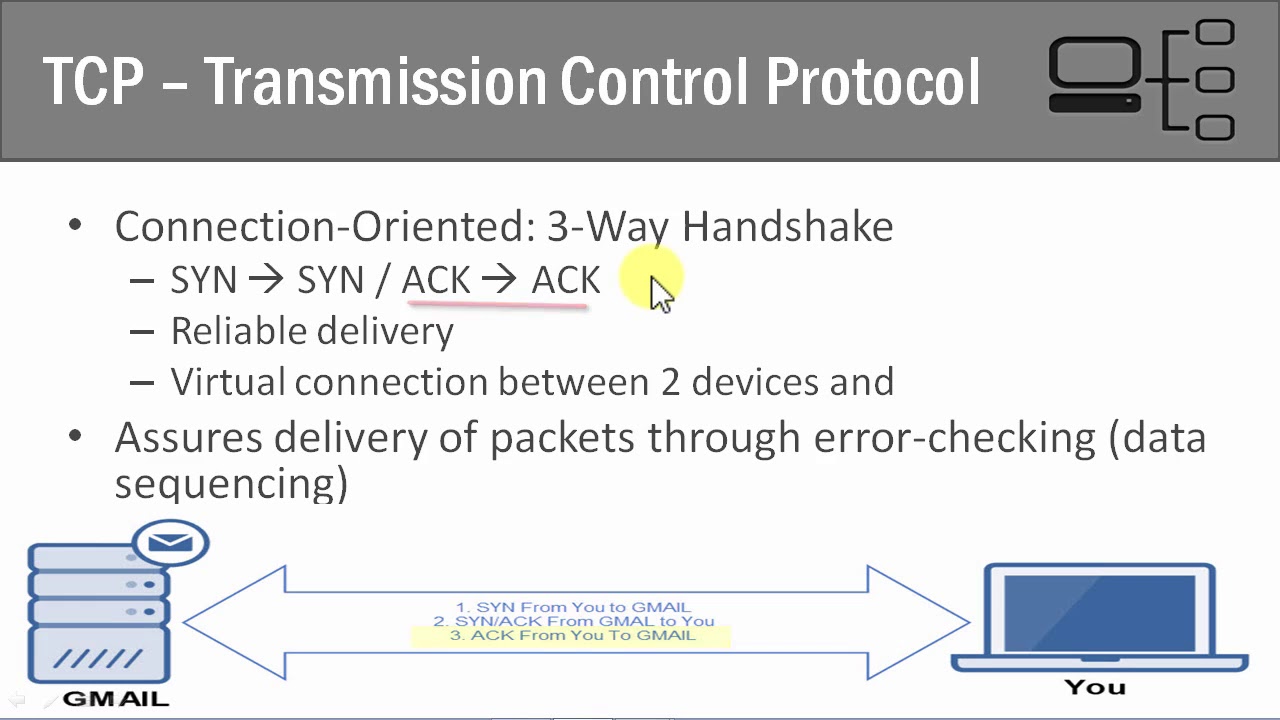 TCP – Transmission Control Protocol

• Connection-Oriented: 3-Way Handshake
– SYN → SYN / ACK → ACK
– Reliable delivery
– Virtual connection between 2 devices and

• Assures delivery of packets through error-checking (data sequencing)

1. SYN From You to GMAIL
2. SYN/ACK From GMAL to You
3. ACK From You To GMAIL

GMAIL

You